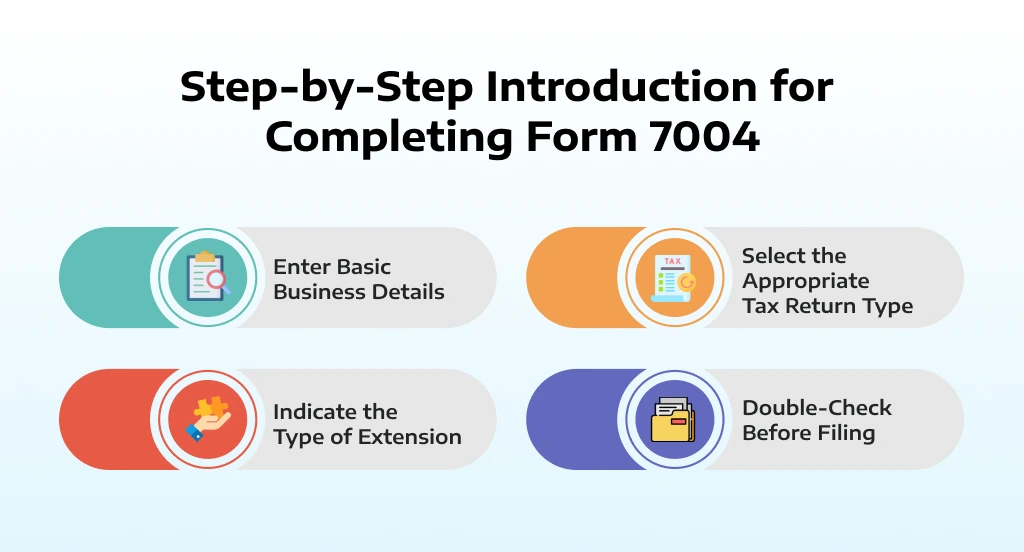 Step-by-Step Introduction for Completing Form 7004

Enter Basic Business Details

TAX

Select the Appropriate Tax Return Type

Indicate the Type of Extension

Double-Check Before Filing